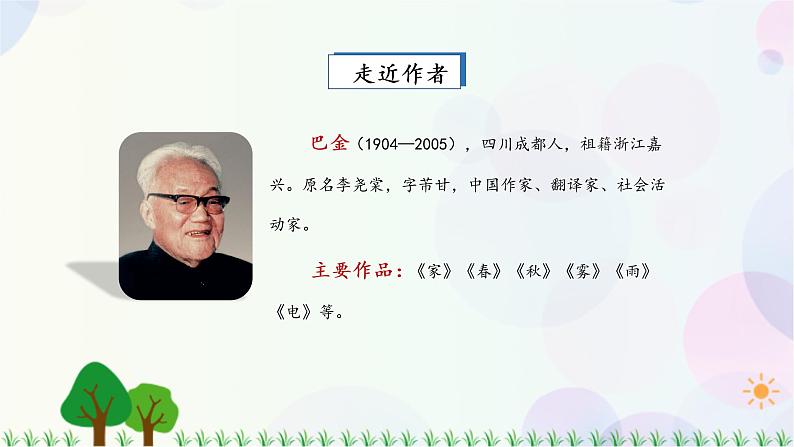 走近作者

巴金（1904—2005），四川成都人，祖籍浙江嘉兴。原名李尧棠，字芾甘，中国作家、翻译家、社会活动家。

主要作品：《家》《春》《秋》《雾》《雨》《电》等。